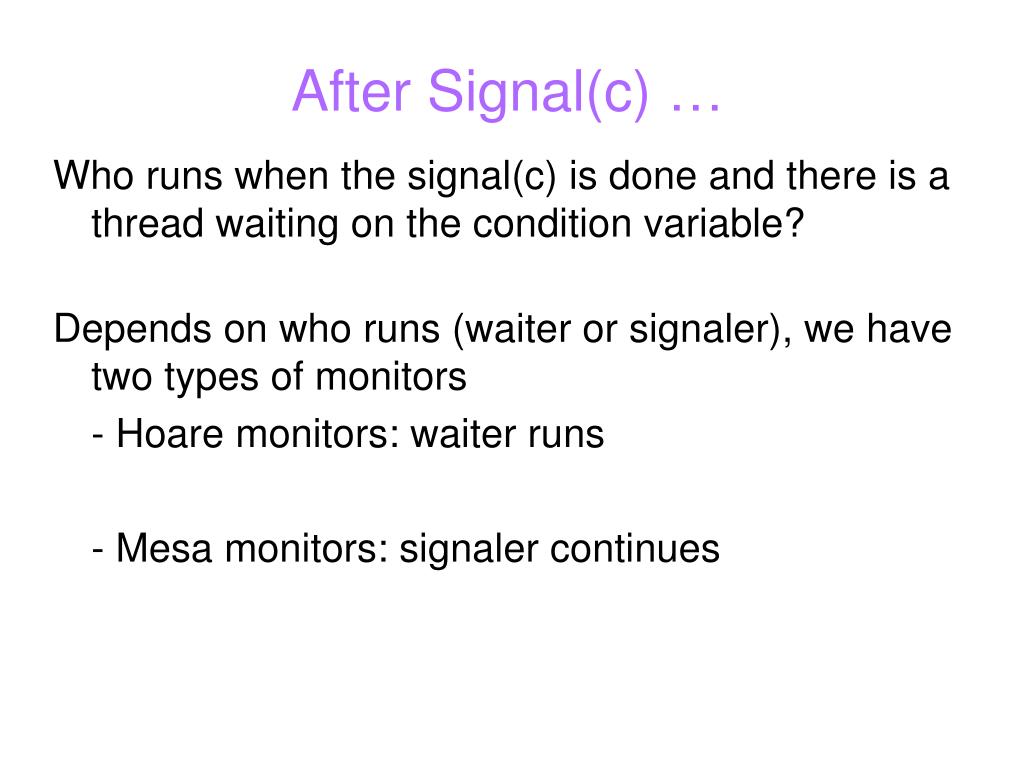 After Signal(c) …

Who runs when the signal(c) is done and there is a thread waiting on the condition variable?

Depends on who runs (waiter or signaler), we have two types of monitors

- Hoare monitors: waiter runs

- Mesa monitors: signaler continues